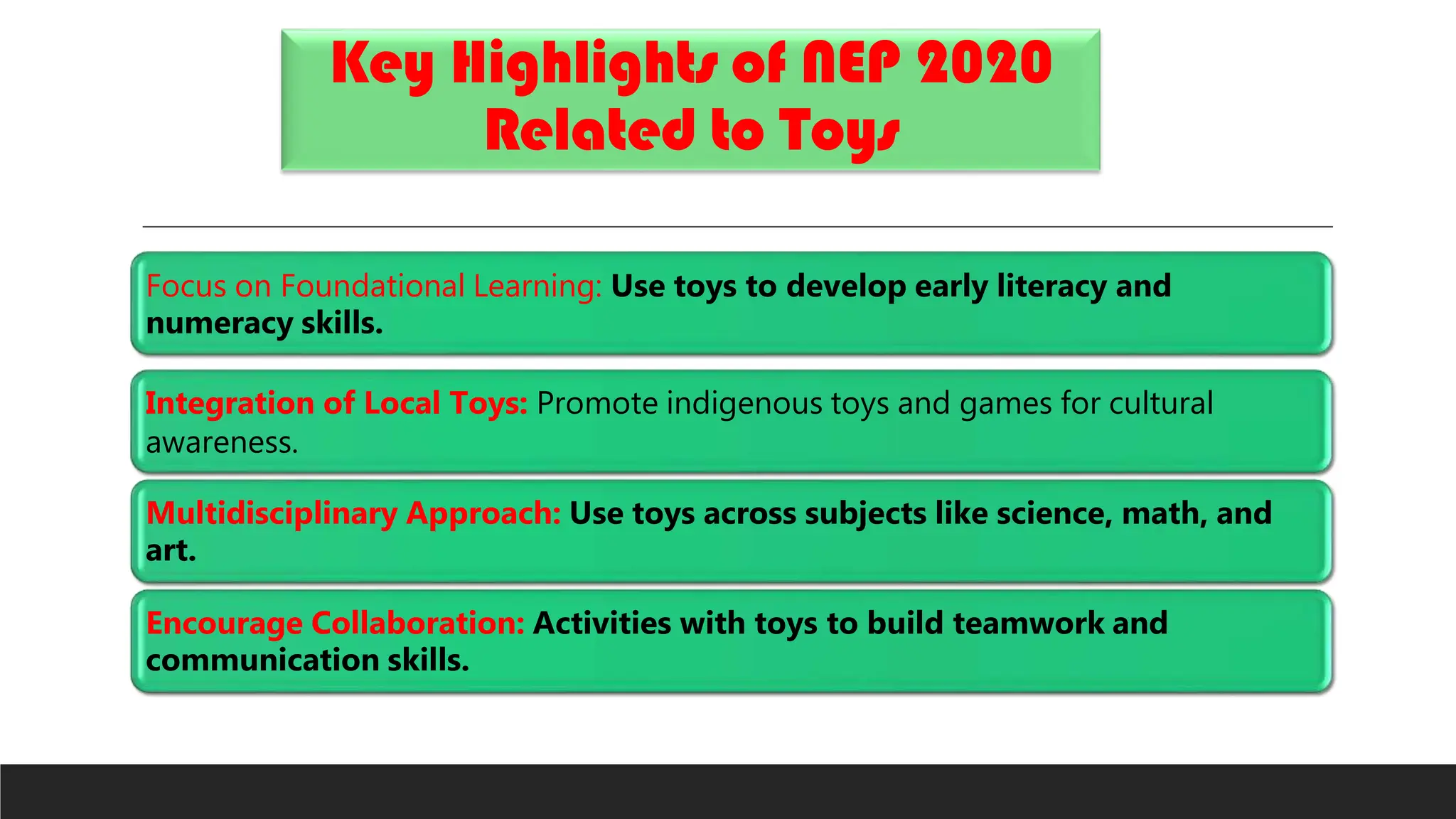 Key Highlights of NEP 2020 Related to Toys

Focus on Foundational Learning: Use toys to develop early literacy and numeracy skills.

Integration of Local Toys: Promote indigenous toys and games for cultural awareness.

Multidisciplinary Approach: Use toys across subjects like science, math, and art.

Encourage Collaboration: Activities with toys to build teamwork and communication skills.